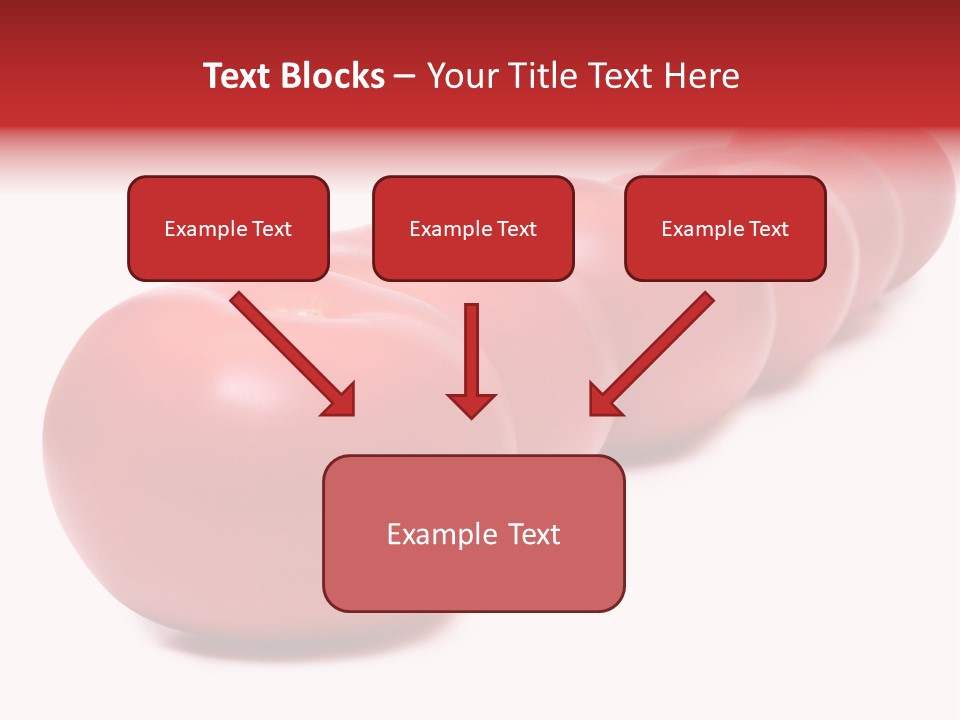 Text Blocks – Your Title Text Here

Example Text

Example Text

Example Text

Example Text